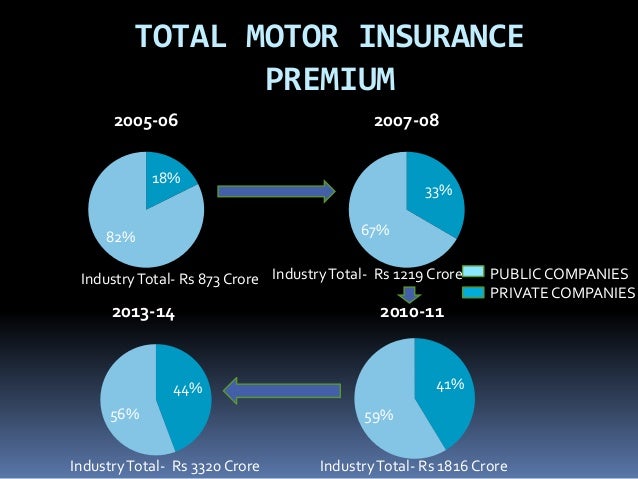 TOTAL MOTOR INSURANCE PREMIUM

2005-06

18%

82%

Industry Total- Rs 873 Crore

2007-08

33%

67%

Industry Total- Rs 1219 Crore

PUBLIC COMPANIES
PRIVATE COMPANIES

2013-14

44%

56%

Industry Total- Rs 3320 Crore

2010-11

41%

59%

Industry Total- Rs 1816 Crore